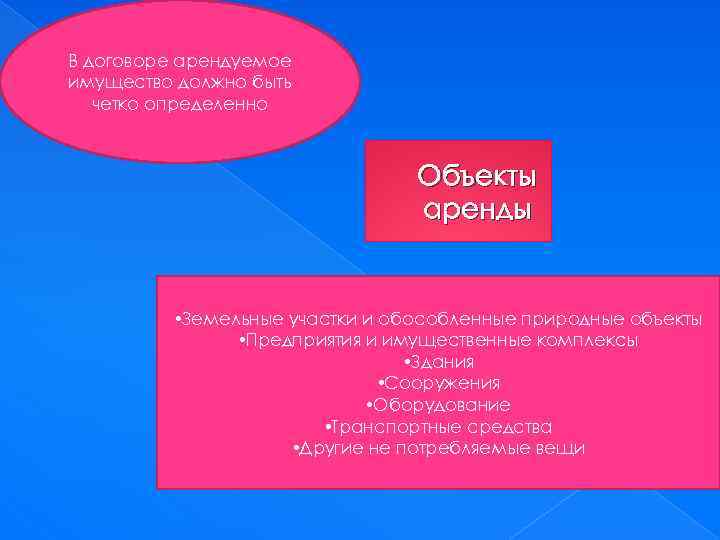 В договоре арендуемое имущество должно быть четко определенно

Объекты аренды

•Земельные участки и обособленные природные объекты
•Предприятия и имущественные комплексы
•Здания
•Сооружения
•Оборудование
•Транспортные средства
•Другие не потребляемые вещи